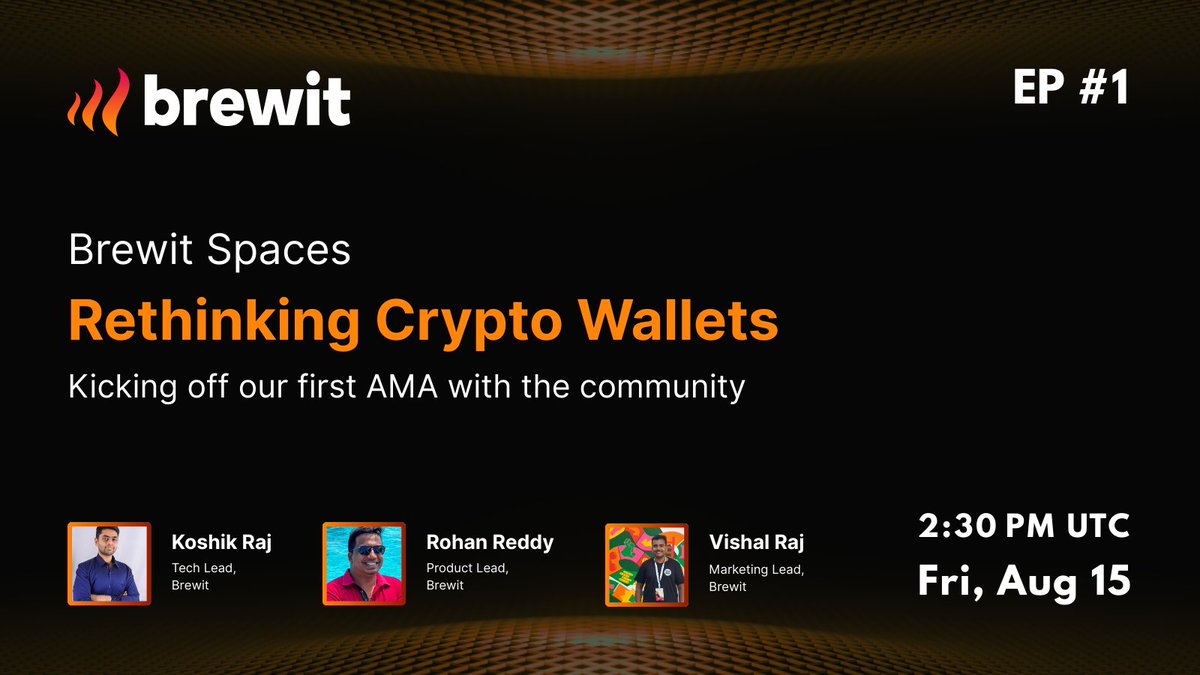 brewit

EP #1

Brewit Spaces

Rethinking Crypto Wallets

Kicking off our first AMA with the community

Koshik Raj
Tech Lead, Brewit

Rohan Reddy
Product Lead, Brewit

Vishal Raj
Marketing Lead, Brewit

2:30 PM UTC
Fri, Aug 15